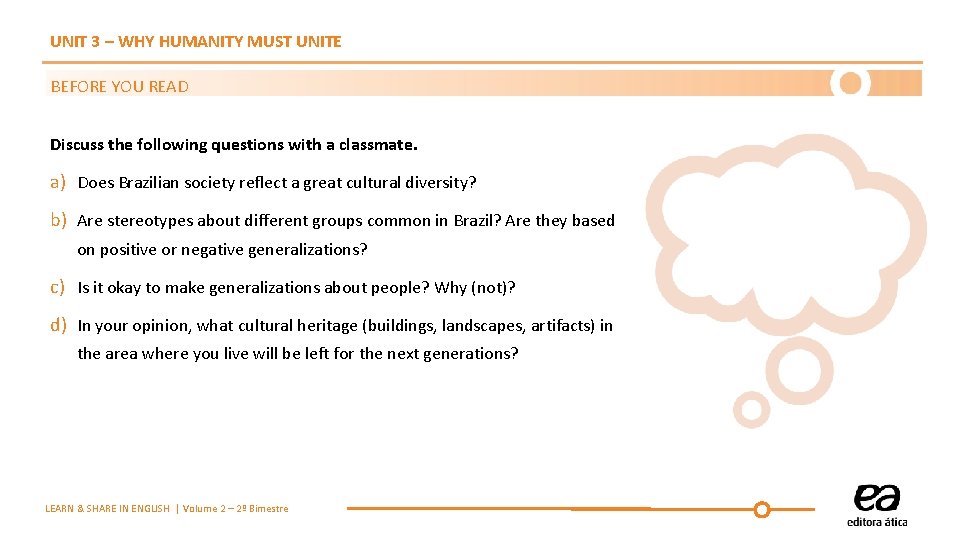 UNIT 3 – WHY HUMANITY MUST UNITE

BEFORE YOU READ

Discuss the following questions with a classmate.

a) Does Brazilian society reflect a great cultural diversity?

b) Are stereotypes about different groups common in Brazil? Are they based on positive or negative generalizations?

c) Is it okay to make generalizations about people? Why (not)?

d) In your opinion, what cultural heritage (buildings, landscapes, artifacts) in the area where you live will be left for the next generations?

LEARN & SHARE IN ENGLISH | Volume 2 – 2º Bimestre

ea
editora ática